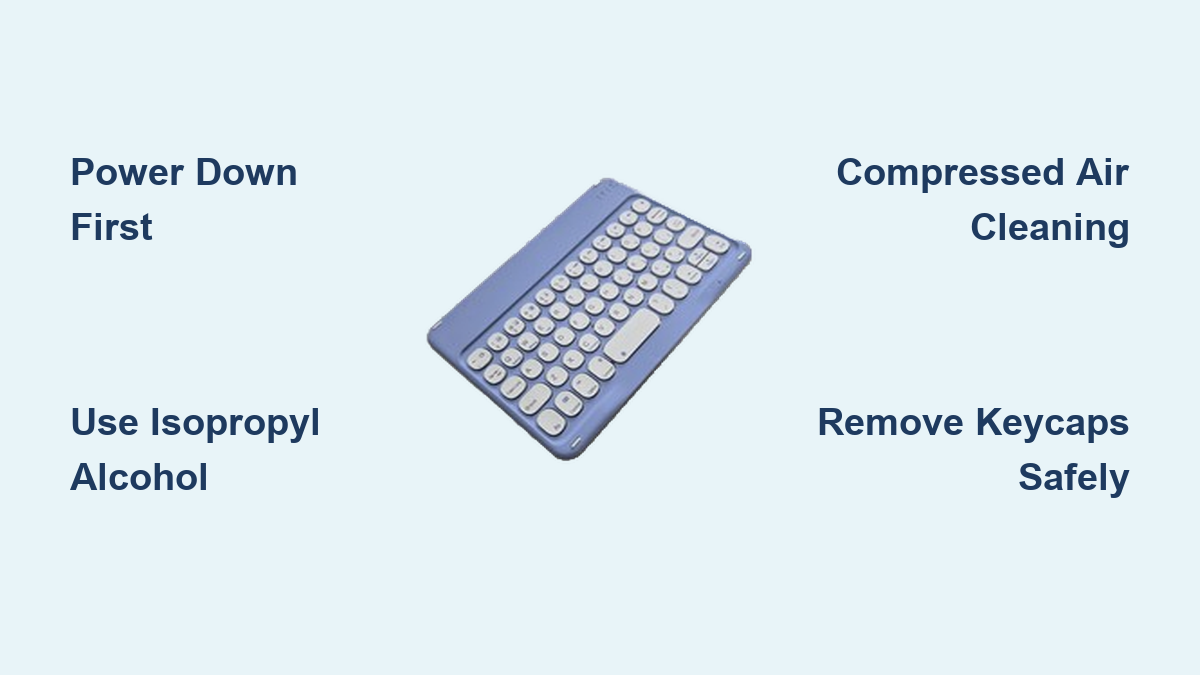 Power Down First

Compressed Air Cleaning

Use Isopropyl Alcohol

Remove Keycaps Safely